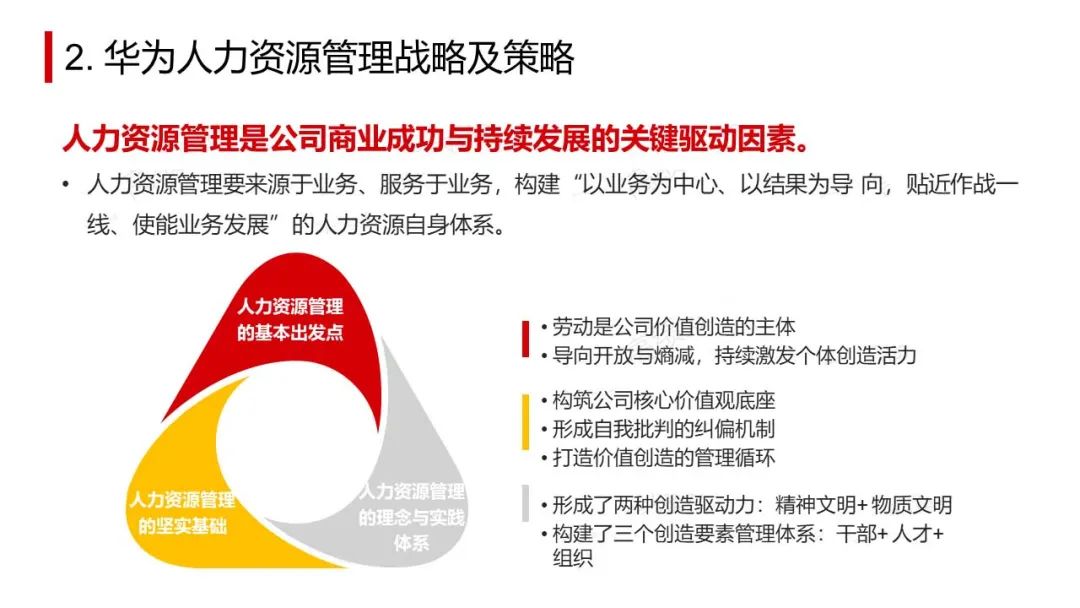 2. 华为人力资源管理战略及策略

人力资源管理是公司商业成功与持续发展的关键驱动因素。

• 人力资源管理要来源于业务、服务于业务，构建“以业务为中心、以结果为导 向，贴近作战一线、使能业务发展”的人力资源自身体系。

人力资源管理的基本出发点

人力资源管理的坚实基础

人力资源管理的理念与实践体系

• 劳动是公司价值创造的主体
• 导向开放与熵减，持续激发个体创造活力

• 构筑公司核心价值观底座
• 形成自我批判的纠偏机制
• 打造价值创造的管理循环

• 形成了两种创造驱动力：精神文明+ 物质文明
• 构建了三个创造要素管理体系：干部+ 人才+ 组织